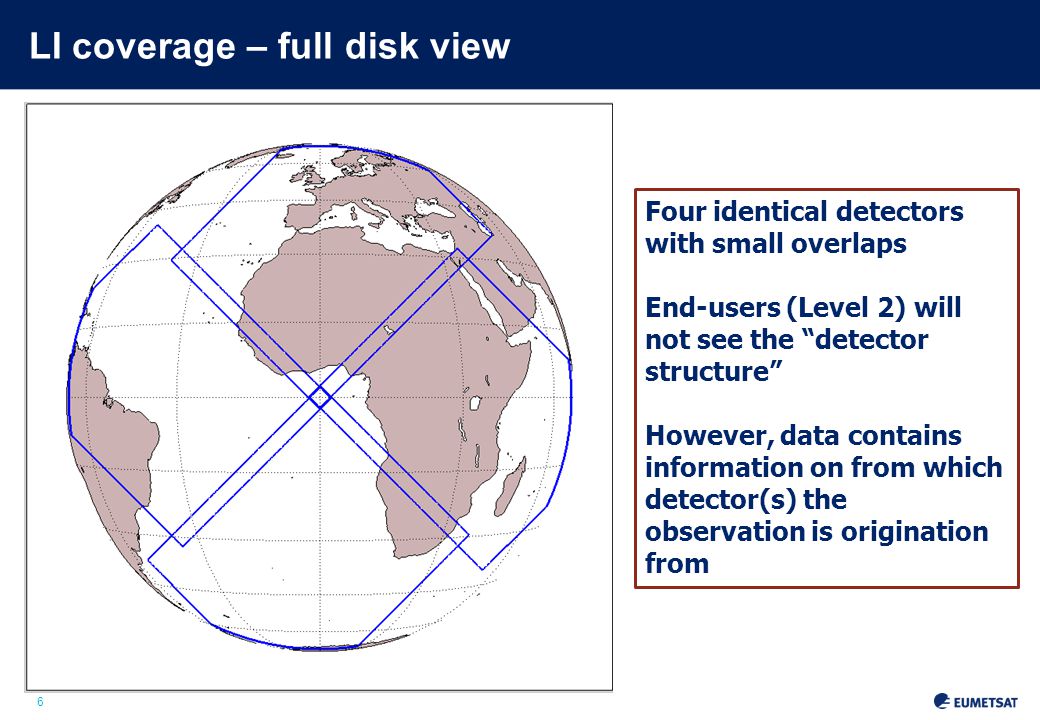 LI coverage – full disk view

Four identical detectors with small overlaps

End-users (Level 2) will not see the “detector structure”

However, data contains information on from which detector(s) the observation is origination from

6

EUMETSAT